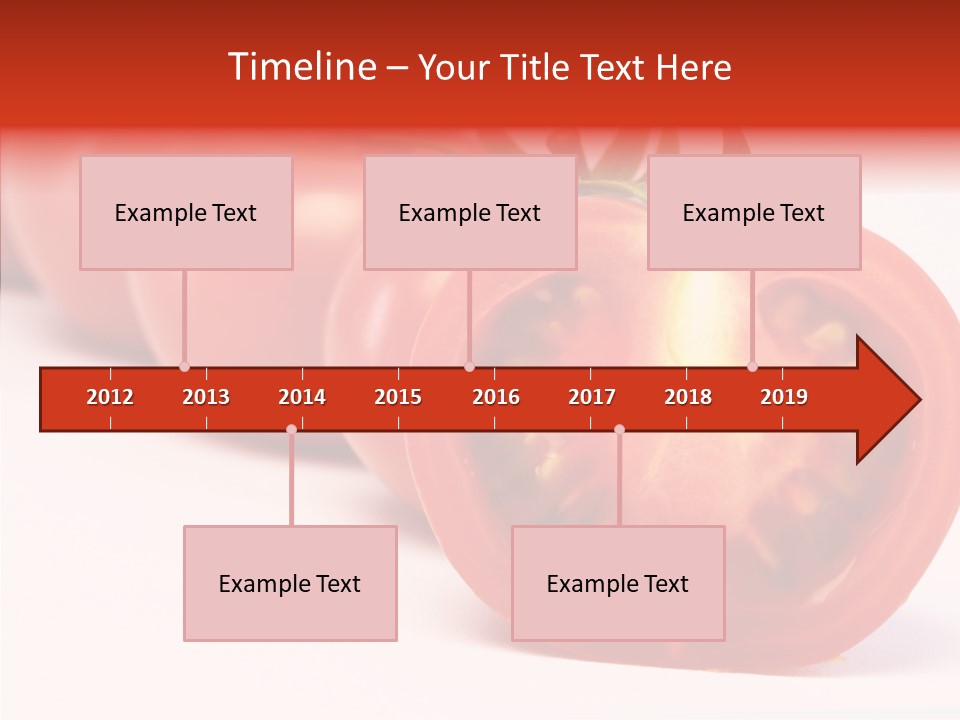 Timeline – Your Title Text Here

Example Text

Example Text

Example Text

2012 2013 2014 2015 2016 2017 2018 2019

Example Text

Example Text